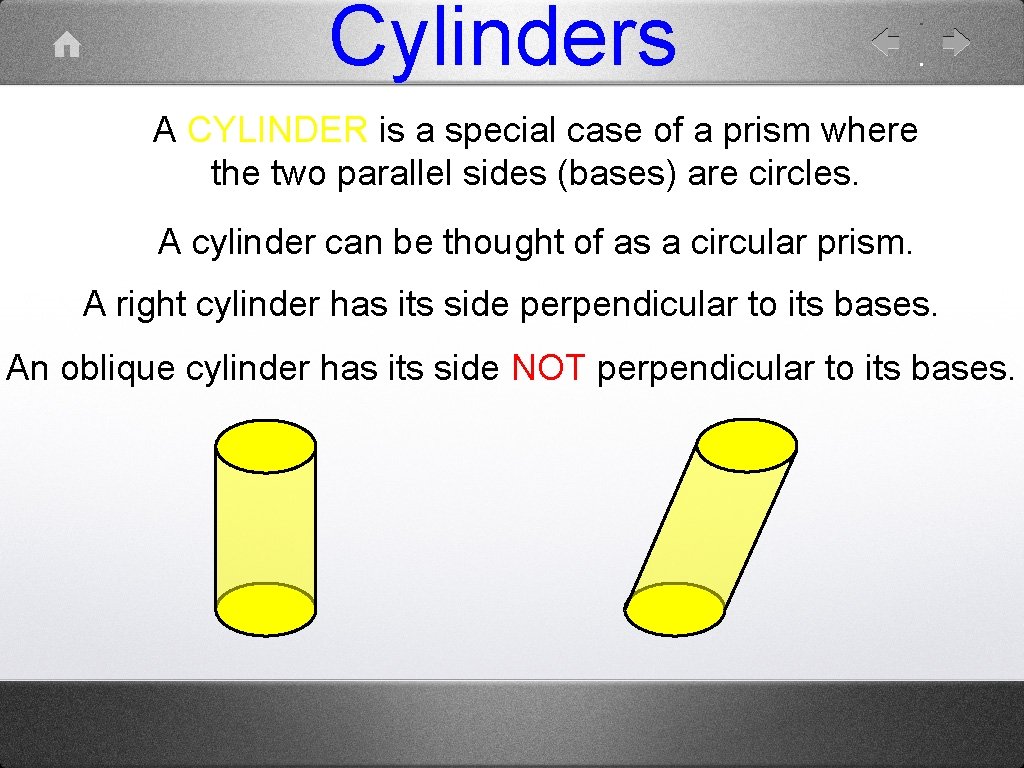 Cylinders

A CYLINDER is a special case of a prism where the two parallel sides (bases) are circles.

A cylinder can be thought of as a circular prism.

A right cylinder has its side perpendicular to its bases.

An oblique cylinder has its side NOT perpendicular to its bases.